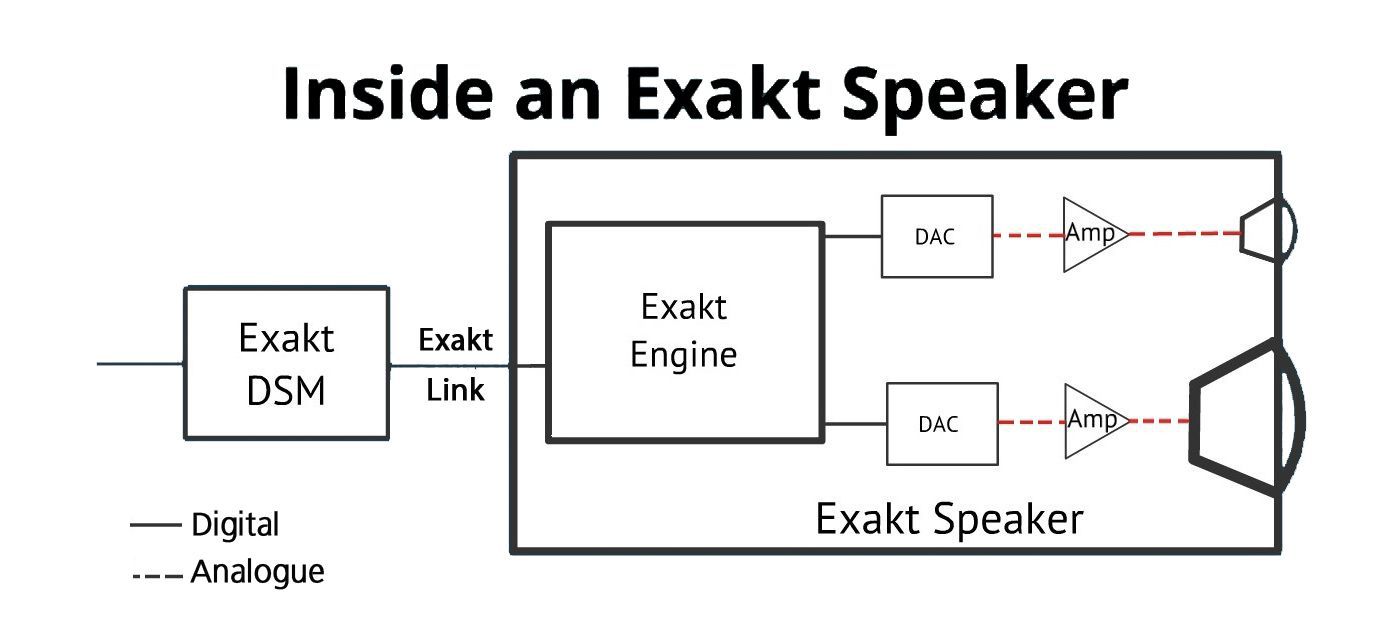 Inside an Exakt Speaker

Exakt DSM

Exakt Link

Exakt Engine

DAC

Amp

DAC

Amp

Exakt Speaker

Digital
Analogue